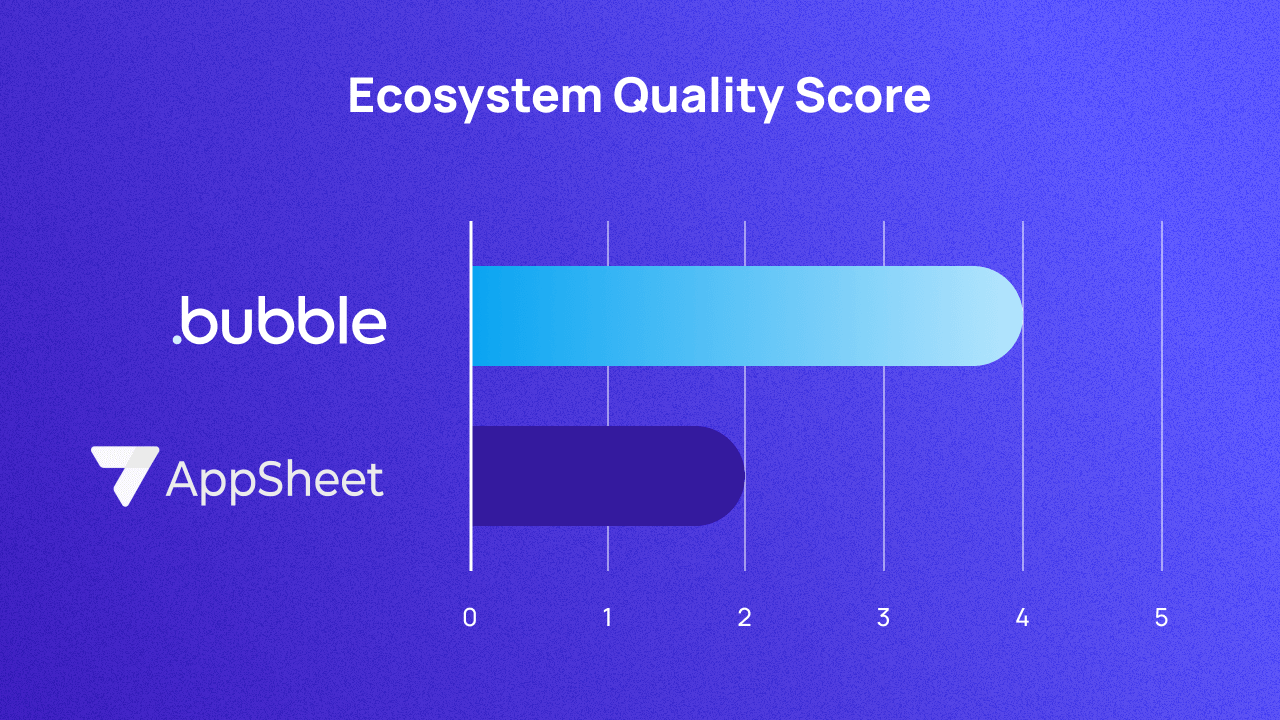 Ecosystem Quality Score

.bubble

AppSheet

0 1 2 3 4 5